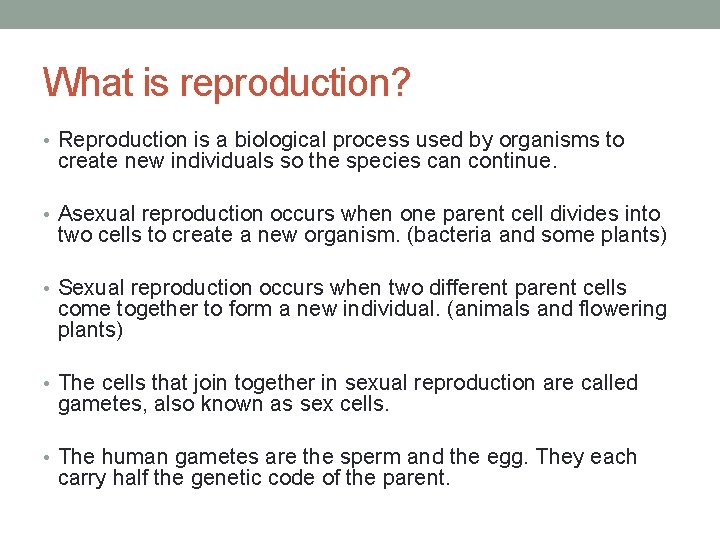 What is reproduction?

• Reproduction is a biological process used by organisms to create new individuals so the species can continue.

• Asexual reproduction occurs when one parent cell divides into two cells to create a new organism. (bacteria and some plants)

• Sexual reproduction occurs when two different parent cells come together to form a new individual. (animals and flowering plants)

• The cells that join together in sexual reproduction are called gametes, also known as sex cells.

• The human gametes are the sperm and the egg. They each carry half the genetic code of the parent.